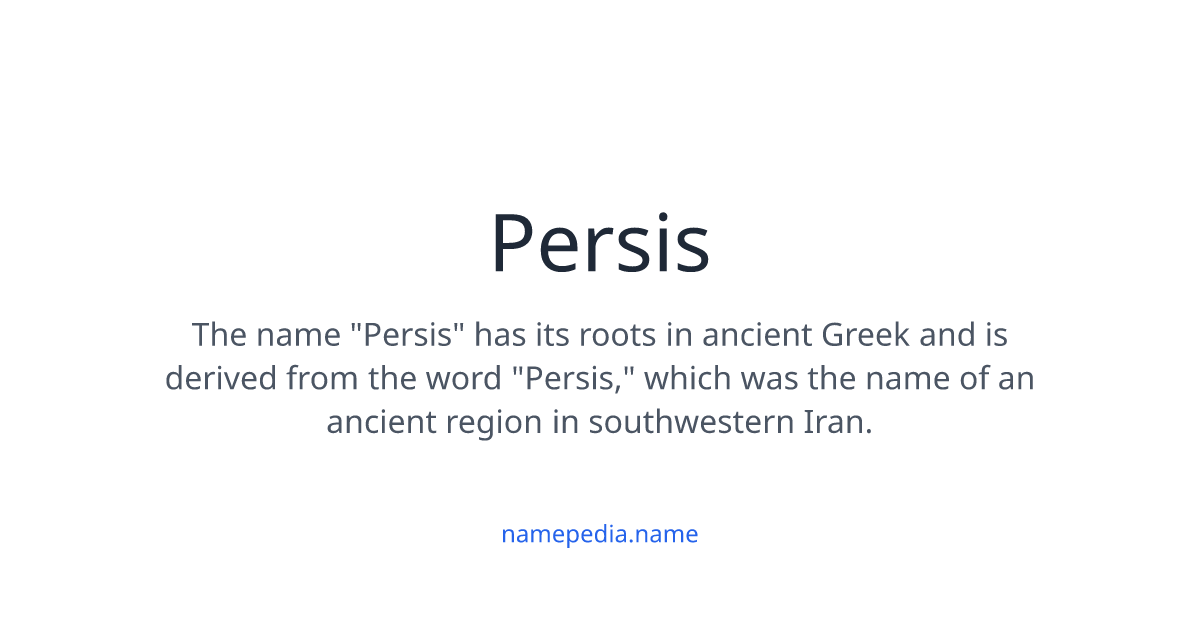 Persis

The name "Persis" has its roots in ancient Greek and is derived from the word "Persis," which was the name of an ancient region in southwestern Iran.

namepedia.name